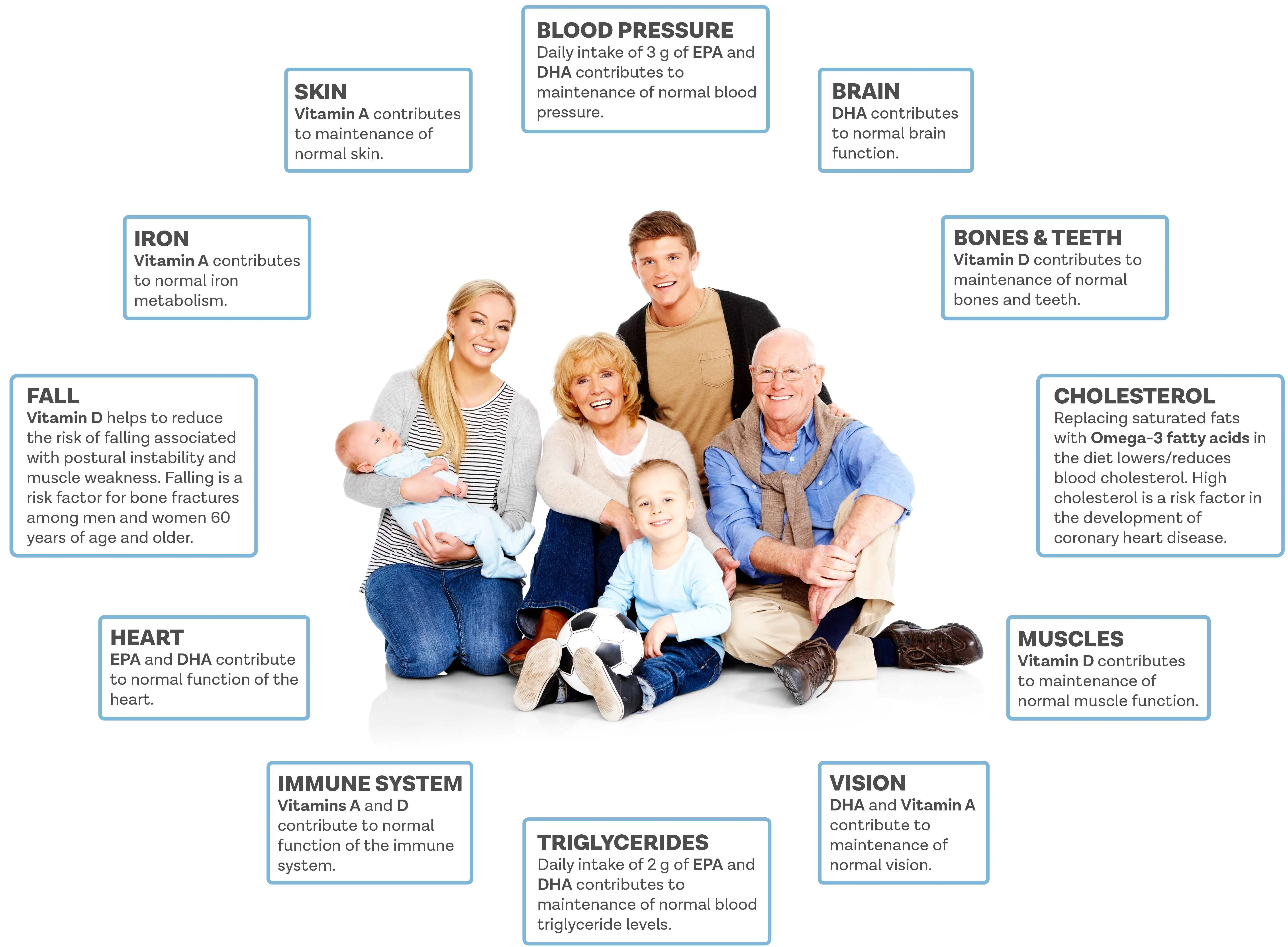 BLOOD PRESSURE
Daily intake of 3 g of EPA and DHA contributes to maintenance of normal blood pressure.

SKIN
Vitamin A contributes to maintenance of normal skin.

BRAIN
DHA contributes to normal brain function.

IRON
Vitamin A contributes to normal iron metabolism.

BONES & TEETH
Vitamin D contributes to maintenance of normal bones and teeth.

FALL
Vitamin D helps to reduce the risk of falling associated with postural instability and muscle weakness. Falling is a risk factor for bone fractures among men and women 60 years of age and older.

CHOLESTEROL
Replacing saturated fats with Omega-3 fatty acids in the diet lowers/reduces blood cholesterol. High cholesterol is a risk factor in the development of coronary heart disease.

HEART
EPA and DHA contribute to normal function of the heart.

MUSCLES
Vitamin D contributes to maintenance of normal muscle function.

IMMUNE SYSTEM
Vitamins A and D contribute to normal function of the immune system.

VISION
DHA and Vitamin A contribute to maintenance of normal vision.

TRIGLYCERIDES
Daily intake of 2 g of EPA and DHA contributes to maintenance of normal blood triglyceride levels.